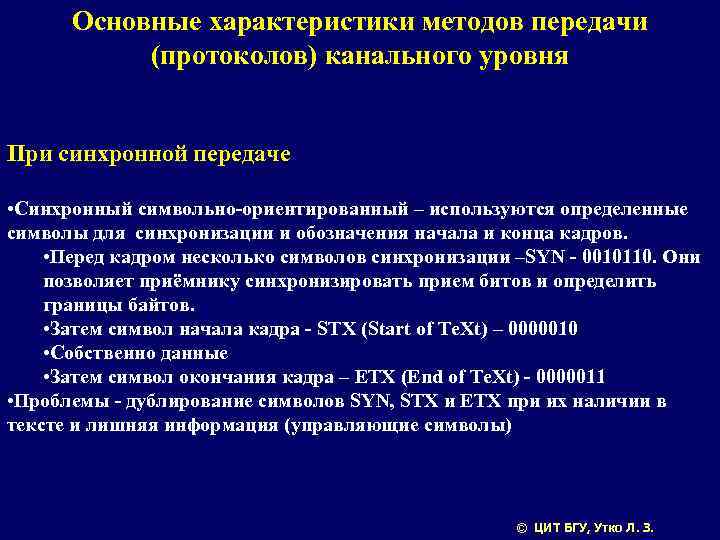 Основные характеристики методов передачи (протоколов) канального уровня

При синхронной передаче

•Синхронный символьно-ориентированный – используются определенные символы для синхронизации и обозначения начала и конца кадров.
•Перед кадром несколько символов синхронизации –SYN - 0010110. Они позволяет приёмнику синхронизировать прием битов и определить границы байтов.
•Затем символ начала кадра - STX (Start of TeXt) – 0000010
•Собственно данные
•Затем символ окончания кадра – ETX (End of TeXt) - 0000011
•Проблемы - дублирование символов SYN, STX и ETX при их наличии в тексте и лишняя информация (управляющие символы)

© ЦИТ БГУ, Утко Л. З.